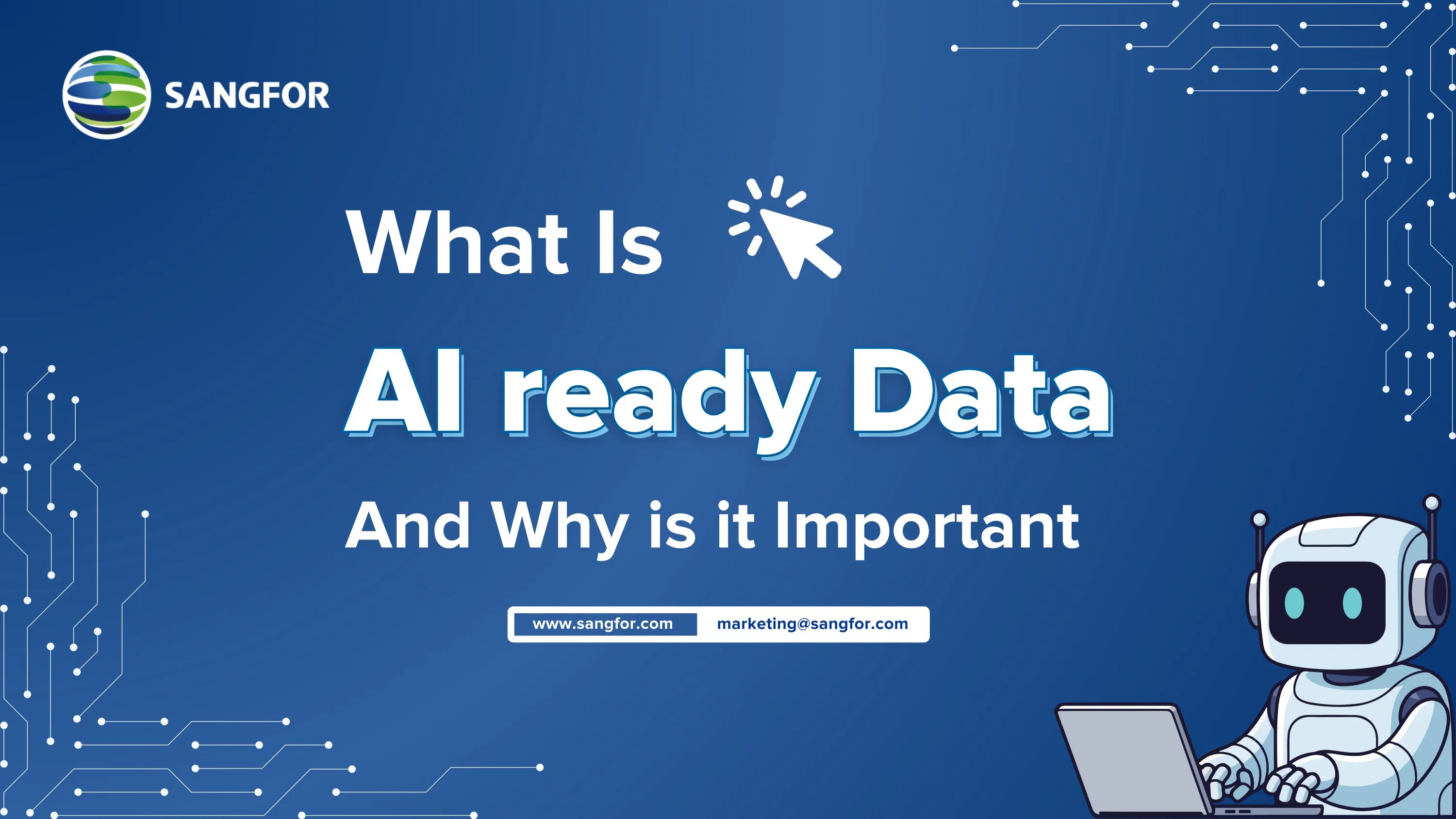 SANGFOR

What Is

AI ready Data

And Why is it Important

www.sangfor.com marketing@sangfor.com